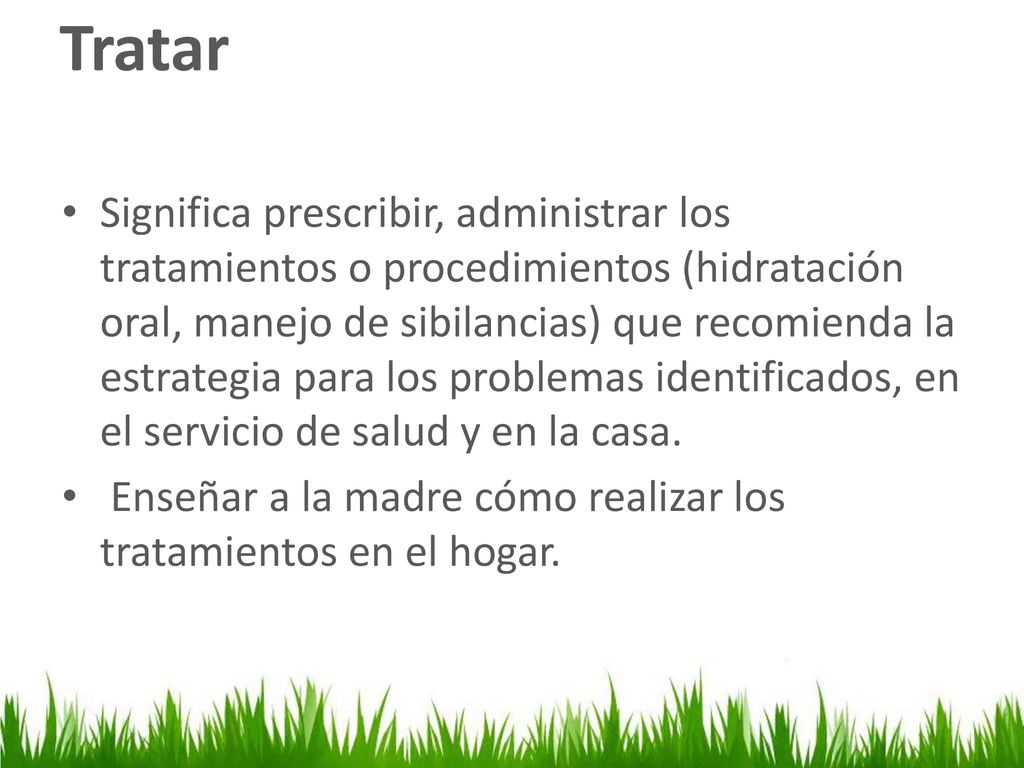 Tratar

• Significa prescribir, administrar los tratamientos o procedimientos (hidratación oral, manejo de sibilancias) que recomienda la estrategia para los problemas identificados, en el servicio de salud y en la casa.

• Enseñar a la madre cómo realizar los tratamientos en el hogar.